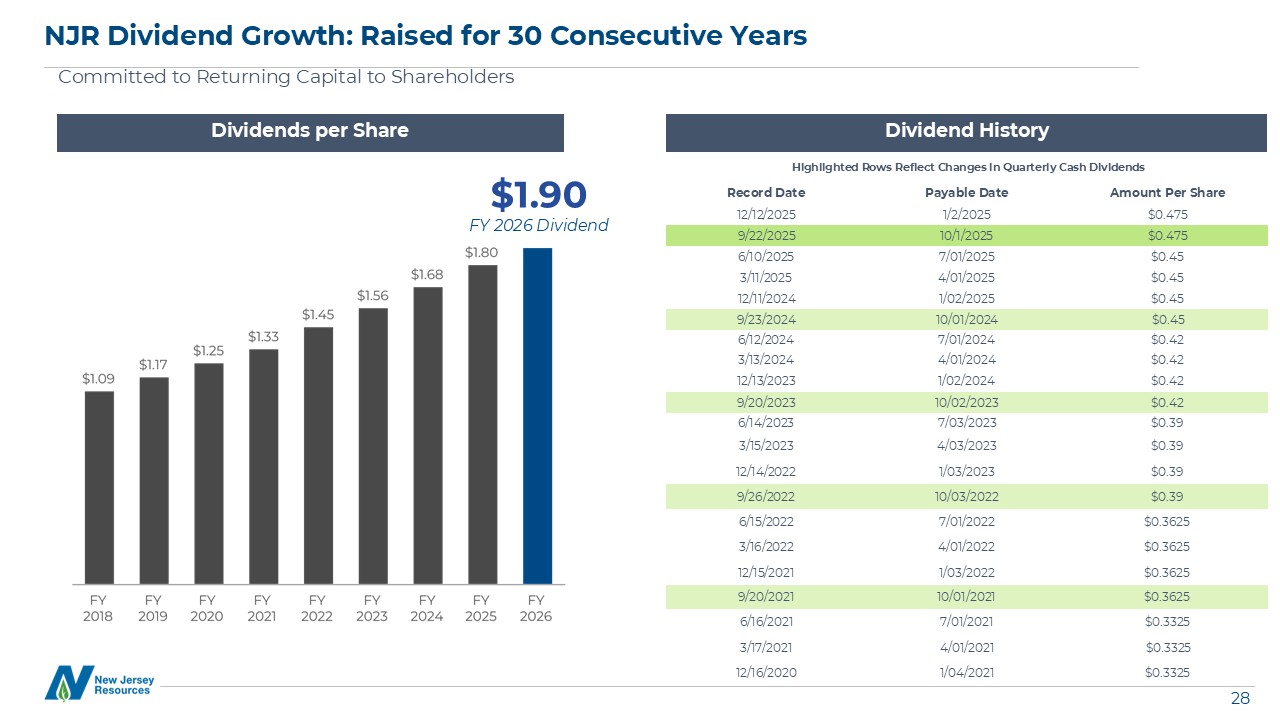 NJR Dividend Growth: Raised for 30 Consecutive Years

Committed to Returning Capital to Shareholders

Dividends per Share

$1.90
FY 2026 Dividend

$1.09
$1.17
$1.25
$1.33
$1.45
$1.56
$1.68
$1.80

FY 2018
FY 2019
FY 2020
FY 2021
FY 2022
FY 2023
FY 2024
FY 2025
FY 2026

Dividend History

Highlighted Rows Reflect Changes In Quarterly Cash Dividends

| Record Date | Payable Date | Amount Per Share |
|---|---|---|
| 12/12/2025 | 1/2/2025 | $0.475 |
| 9/22/2025 | 10/1/2025 | $0.475 |
| 6/10/2025 | 7/01/2025 | $0.45 |
| 3/11/2025 | 4/01/2025 | $0.45 |
| 12/11/2024 | 1/02/2025 | $0.45 |
| 9/23/2024 | 10/01/2024 | $0.45 |
| 6/12/2024 | 7/01/2024 | $0.42 |
| 3/13/2024 | 4/01/2024 | $0.42 |
| 12/13/2023 | 1/02/2024 | $0.42 |
| 9/20/2023 | 10/02/2023 | $0.42 |
| 6/14/2023 | 7/03/2023 | $0.39 |
| 3/15/2023 | 4/03/2023 | $0.39 |
| 12/14/2022 | 1/03/2023 | $0.39 |
| 9/26/2022 | 10/03/2022 | $0.39 |
| 6/15/2022 | 7/01/2022 | $0.3625 |
| 3/16/2022 | 4/01/2022 | $0.3625 |
| 12/15/2021 | 1/03/2022 | $0.3625 |
| 9/20/2021 | 10/01/2021 | $0.3625 |
| 6/16/2021 | 7/01/2021 | $0.3325 |
| 3/17/2021 | 4/01/2021 | $0.3325 |
| 12/16/2020 | 1/04/2021 | $0.3325 |

New Jersey Resources

28